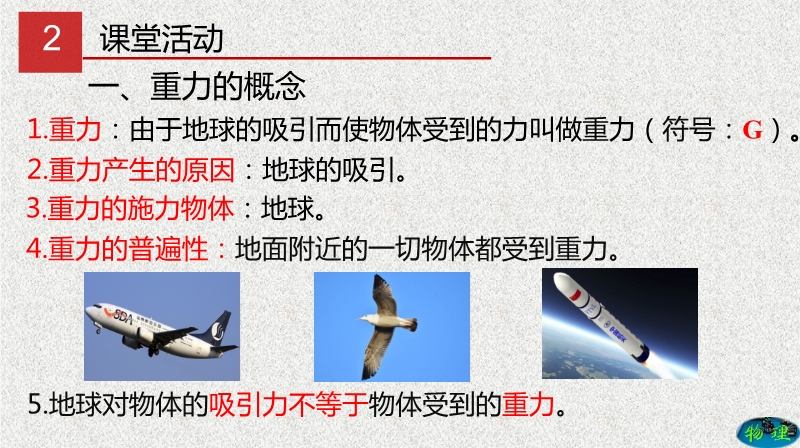 2 课堂活动

一、重力的概念

1.重力：由于地球的吸引而使物体受到的力叫做重力（符号：G）。

2.重力产生的原因：地球的吸引。

3.重力的施力物体：地球。

4.重力的普遍性：地面附近的一切物体都受到重力。

SDA

5.地球对物体的吸引力不等于物体受到的重力。

物理